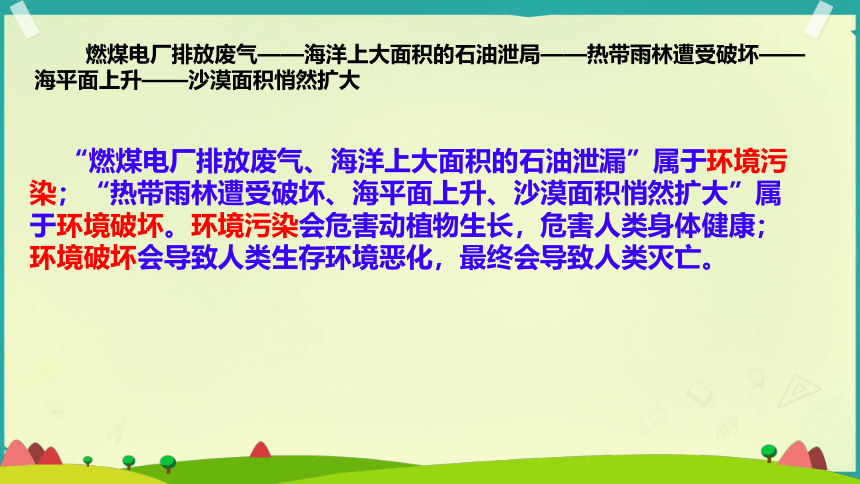 燃煤电厂排放废气——海洋上大面积的石油泄局——热带雨林遭受破坏——海平面上升——沙漠面积悄然扩大

“燃煤电厂排放废气、海洋上大面积的石油泄漏”属于环境污染；“热带雨林遭受破坏、海平面上升、沙漠面积悄然扩大”属于环境破坏。环境污染会危害动植物生长，危害人类身体健康；环境破坏会导致人类生存环境恶化，最终会导致人类灭亡。